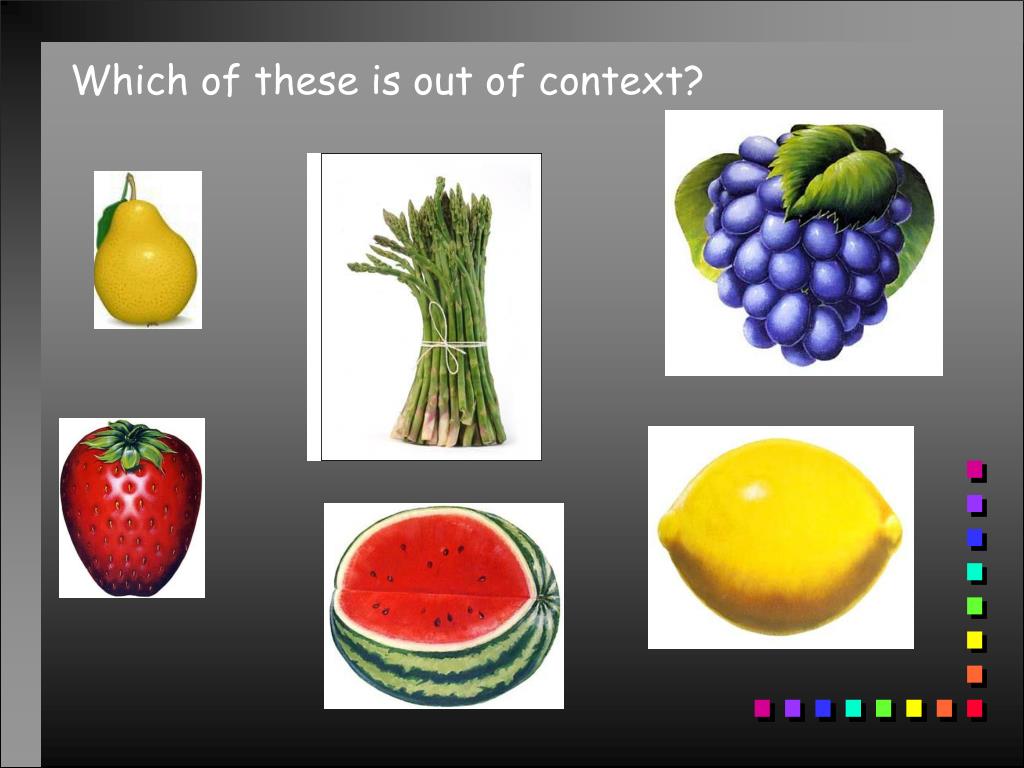 Which of these is out of context?